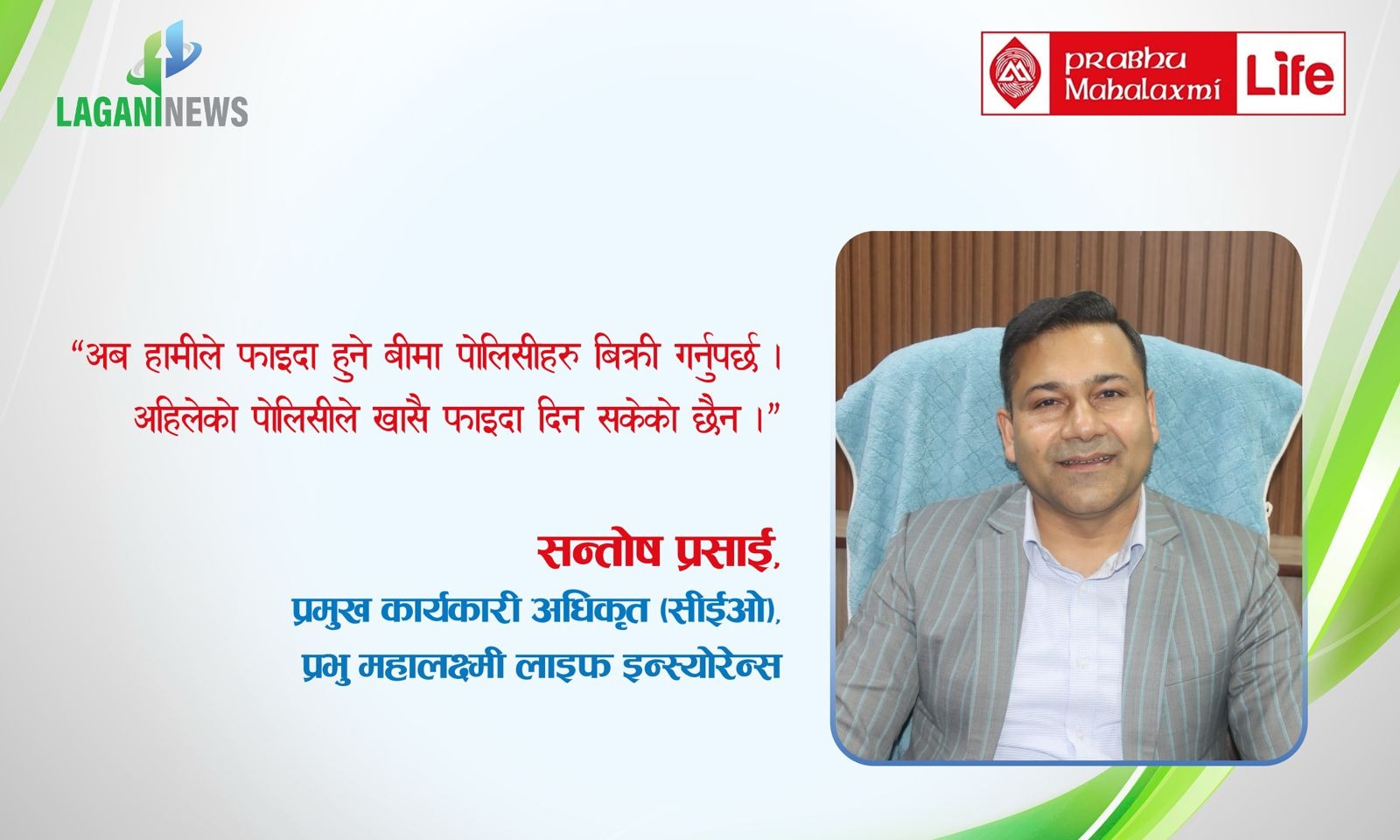 LAGANINEWS

PRABHU Mahalaxmi Life

“अब हामीले फाइदा हुने बीमा पोलिसीहरु बिक्री गर्नुपर्छ । अहिलेको पोलिसीले खासै फाइदा दिन सकेको छैन ।”

सन्तोष प्रसाई,
प्रमुख कार्यकारी अधिकृत (सीईओ),
प्रभु महालक्ष्मी लाइफ इन्स्योरेन्स